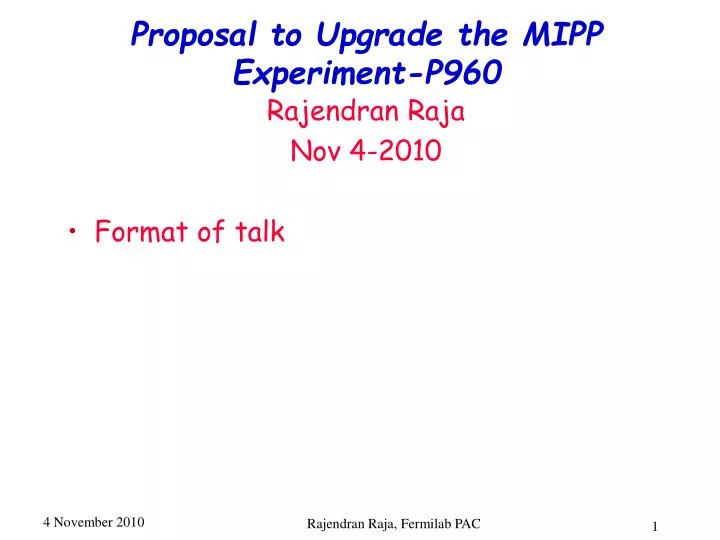 Proposal to Upgrade the MIPP Experiment-P960

Rajendran Raja

Nov 4-2010

• Format of talk

4 November 2010

Rajendran Raja, Fermilab PAC

1